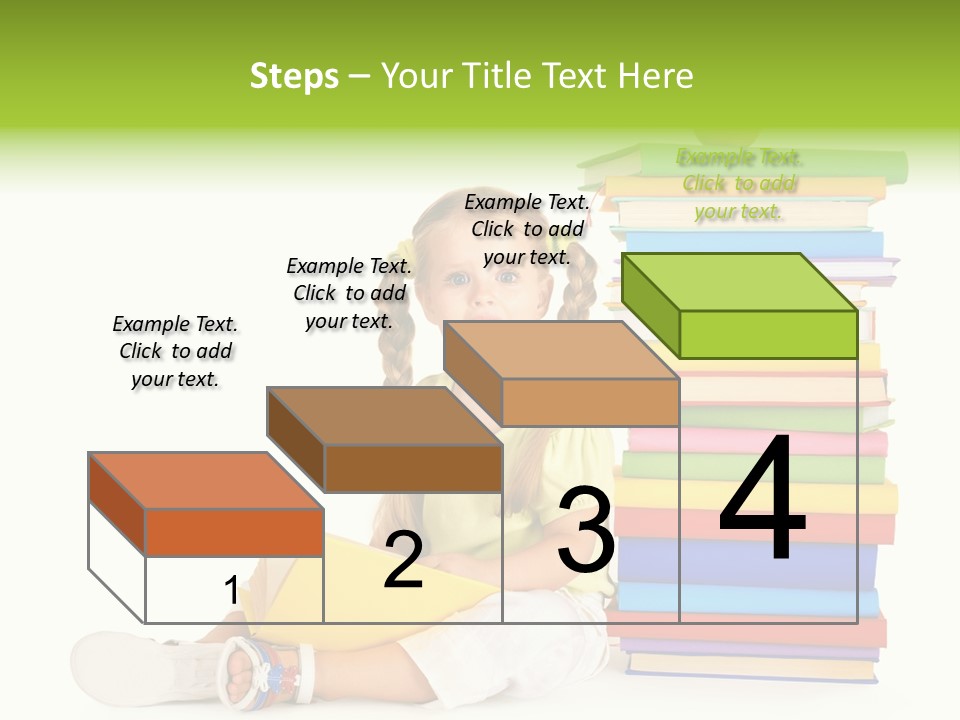 Steps – Your Title Text Here

Example Text. Click to add your text.

Example Text. Click to add your text.

Example Text. Click to add your text.

Example Text. Click to add your text.

1

2

3

4